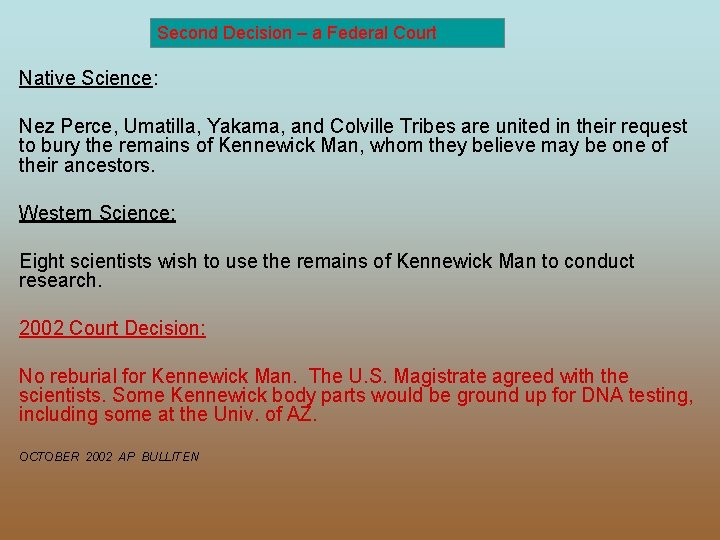 Second Decision – a Federal Court

Native Science:

Nez Perce, Umatilla, Yakama, and Colville Tribes are united in their request to bury the remains of Kennewick Man, whom they believe may be one of their ancestors.

Western Science:

Eight scientists wish to use the remains of Kennewick Man to conduct research.

2002 Court Decision:

No reburial for Kennewick Man. The U.S. Magistrate agreed with the scientists. Some Kennewick body parts would be ground up for DNA testing, including some at the Univ. of AZ.

OCTOBER 2002 AP BULLITEN